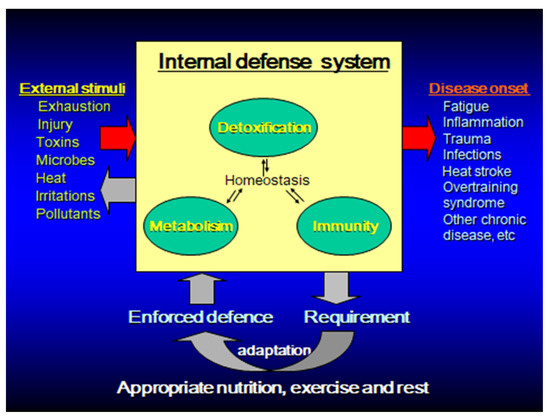 Internal defense system

External stimuli
Exhaustion
Injury
Toxins
Microbes
Heat
Irritations
Pollutants

Detoxification
Homeostasis
Metabolisim
Immunity

Disease onset
Fatigue
Inflammation
Trauma
Infections
Heat stroke
Overtraining syndrome
Other chronic disease, etc

Enforced defence
Requirement
adaptation
Appropriate nutrition, exercise and rest